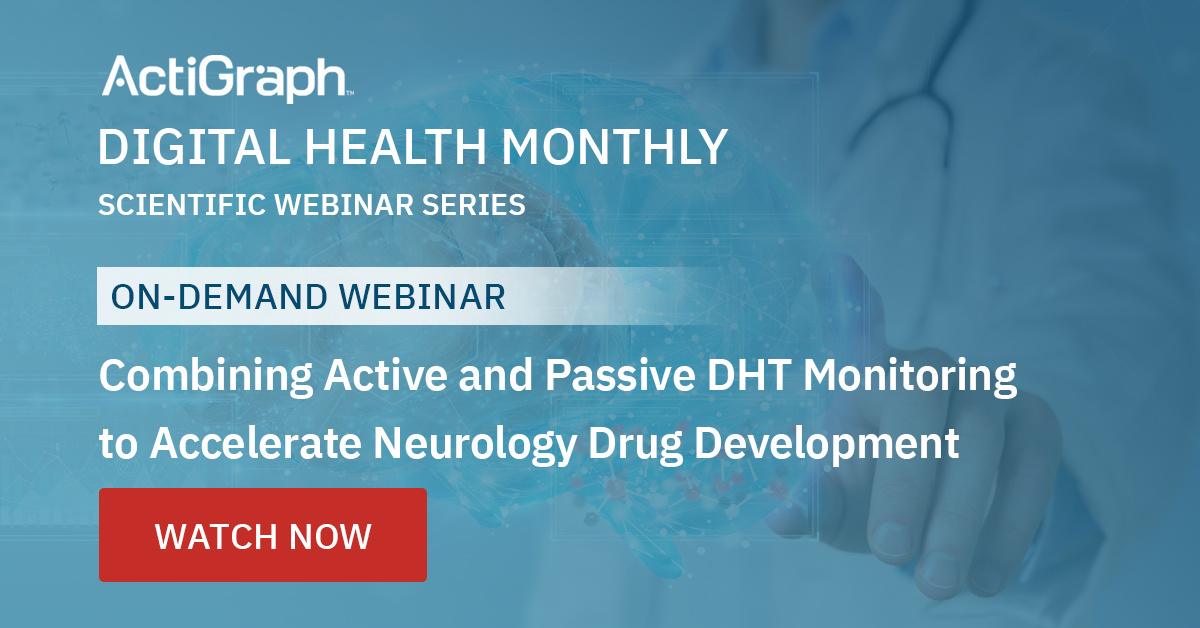 ActiGraph™
DIGITAL HEALTH MONTHLY
SCIENTIFIC WEBINAR SERIES

ON-DEMAND WEBINAR

Combining Active and Passive DHT Monitoring to Accelerate Neurology Drug Development

WATCH NOW